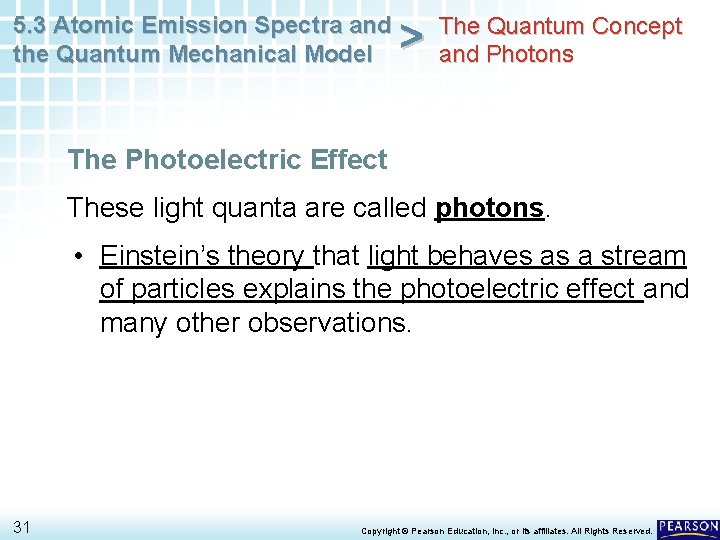 5.3 Atomic Emission Spectra and the Quantum Mechanical Model > The Quantum Concept and Photons

The Photoelectric Effect

These light quanta are called photons.

• Einstein's theory that light behaves as a stream of particles explains the photoelectric effect and many other observations.

31

Copyright © Pearson Education, Inc., or its affiliates. All Rights Reserved.

PEARSON